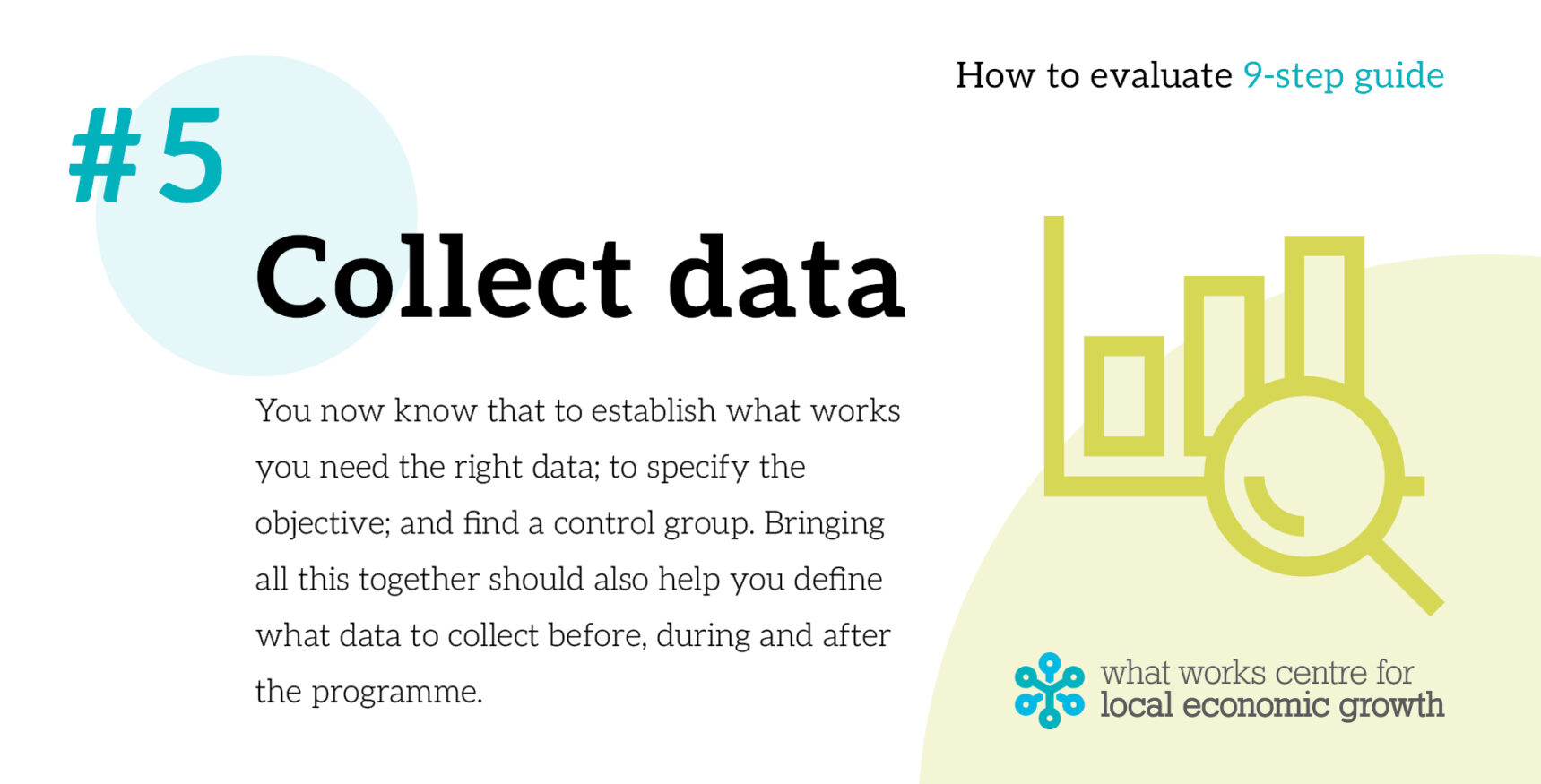 How to evaluate 9-step guide

#5

Collect data

You now know that to establish what works you need the right data; to specify the objective; and find a control group. Bringing all this together should also help you define what data to collect before, during and after the programme.

what works centre for
local economic growth